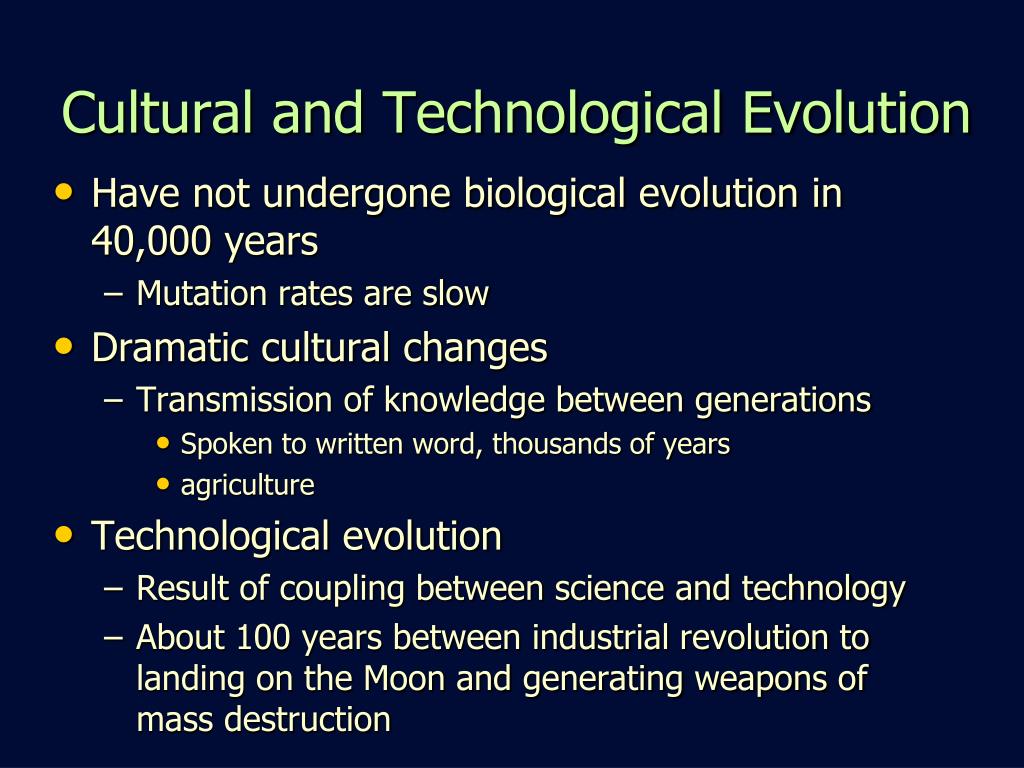 Cultural and Technological Evolution

• Have not undergone biological evolution in 40,000 years
– Mutation rates are slow
• Dramatic cultural changes
– Transmission of knowledge between generations
• Spoken to written word, thousands of years
• agriculture
• Technological evolution
– Result of coupling between science and technology
– About 100 years between industrial revolution to landing on the Moon and generating weapons of mass destruction